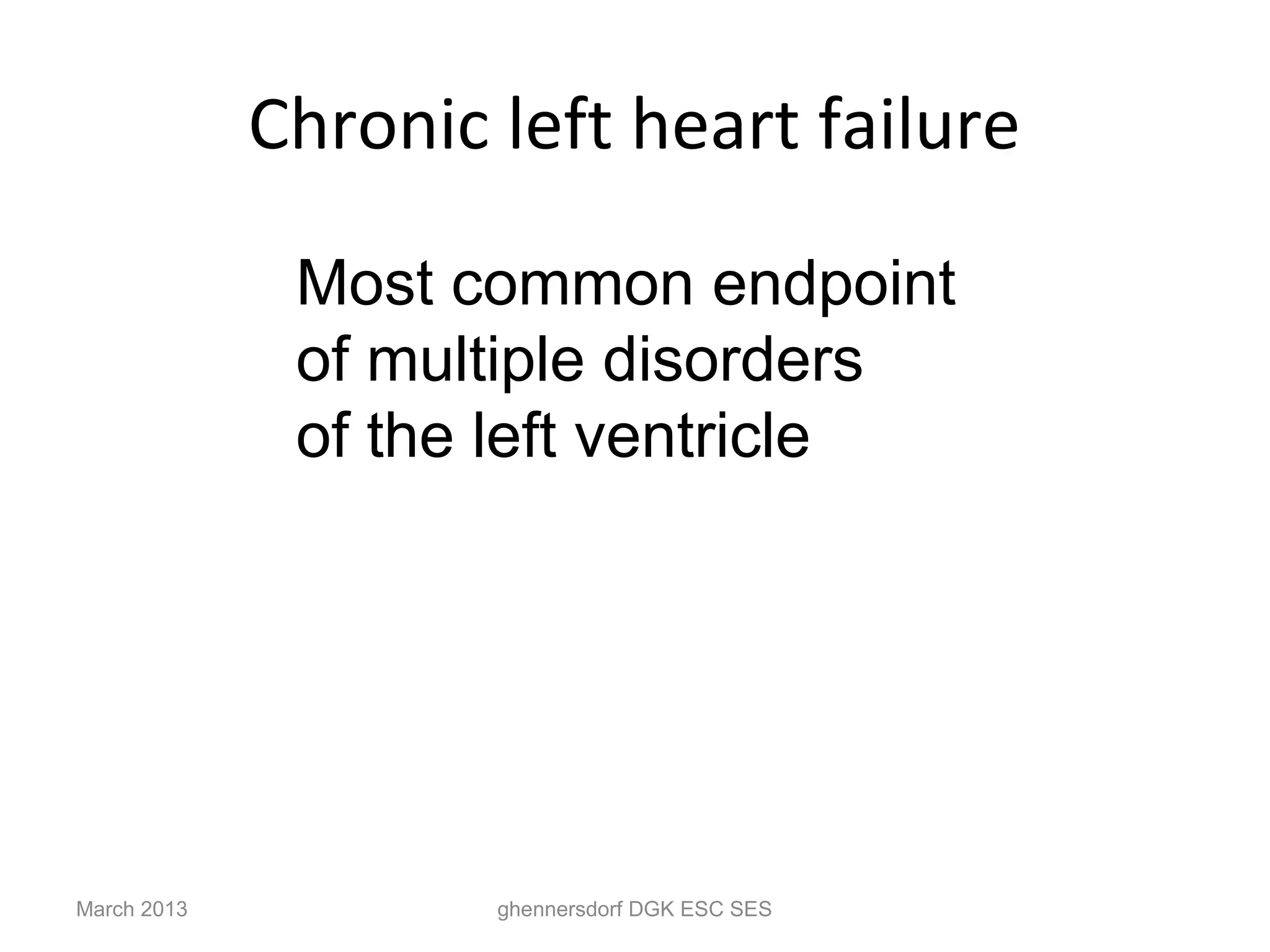 Chronic left heart failure

Most common endpoint of multiple disorders of the left ventricle

March 2013

ghennersdorf DGK ESC SES